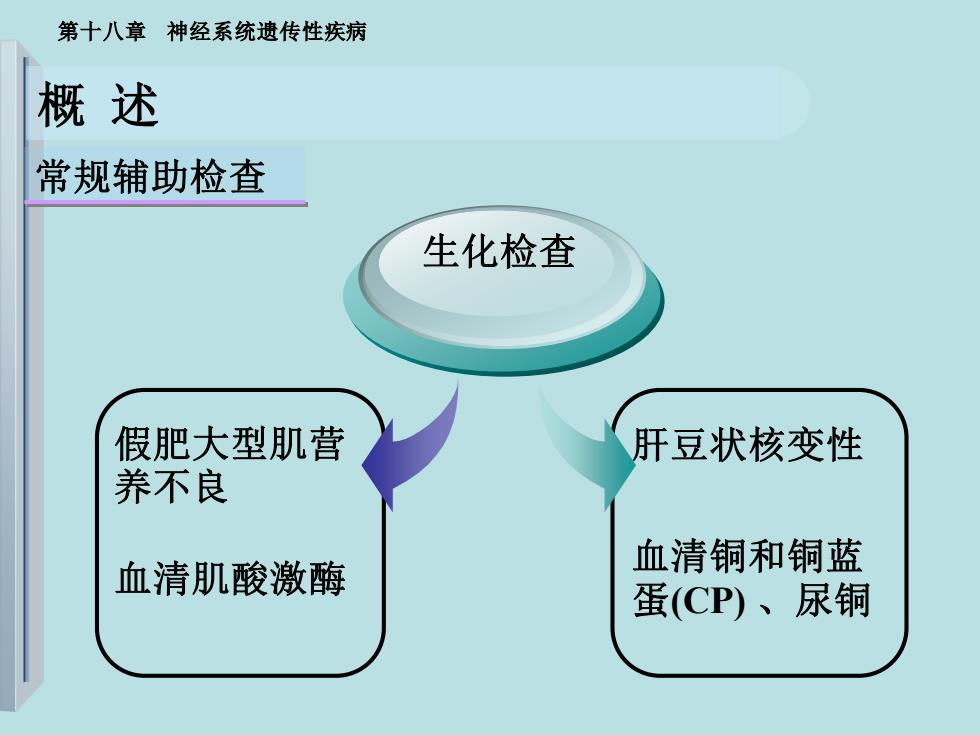 第十八章　神经系统遗传性疾病

概　述

常规辅助检查

生化检查

假肥大型肌营养不良

血清肌酸激酶

肝豆状核变性

血清铜和铜蓝蛋(CP) 、尿铜